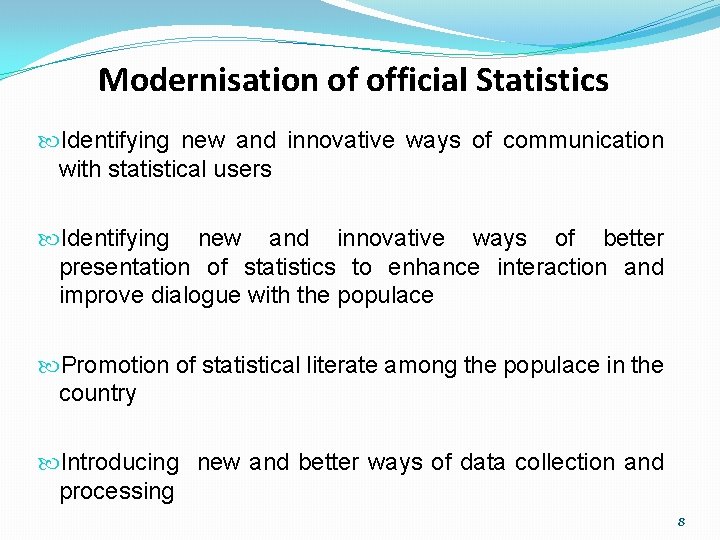 Modernisation of official Statistics

Identifying new and innovative ways of communication with statistical users

Identifying new and innovative ways of better presentation of statistics to enhance interaction and improve dialogue with the populace

Promotion of statistical literate among the populace in the country

Introducing new and better ways of data collection and processing

8